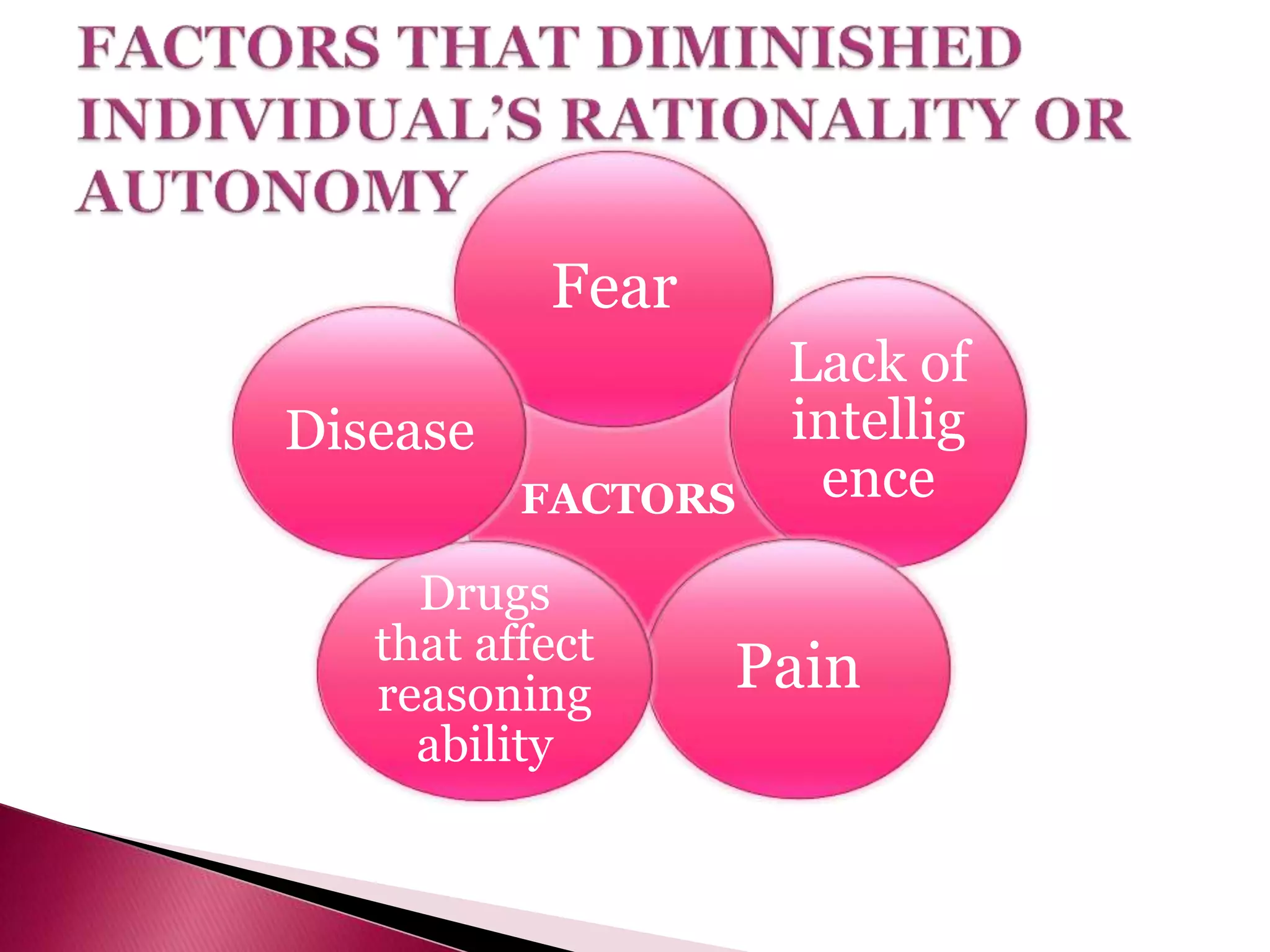 FACTORS THAT DIMINISHED INDIVIDUAL'S RATIONALITY OR AUTONOMY

Fear

Disease

Lack of intellig ence

FACTORS

Drugs that affect reasoning ability

Pain